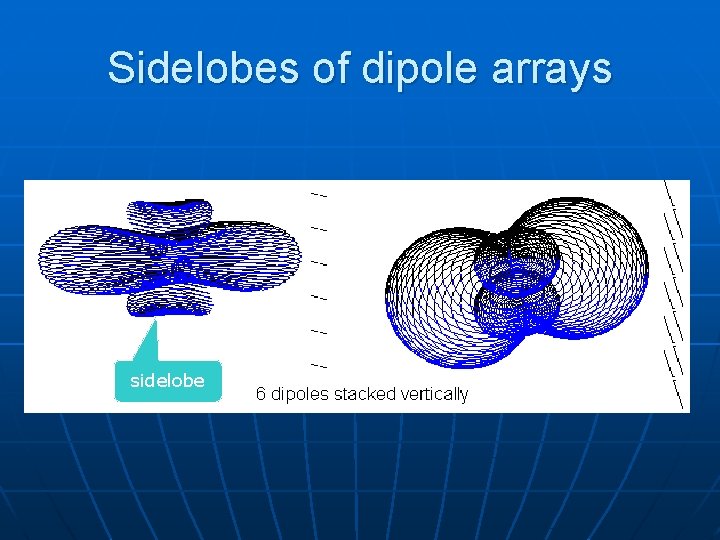 Sidelobes of dipole arrays

sidelobe

6 dipoles stacked vertically